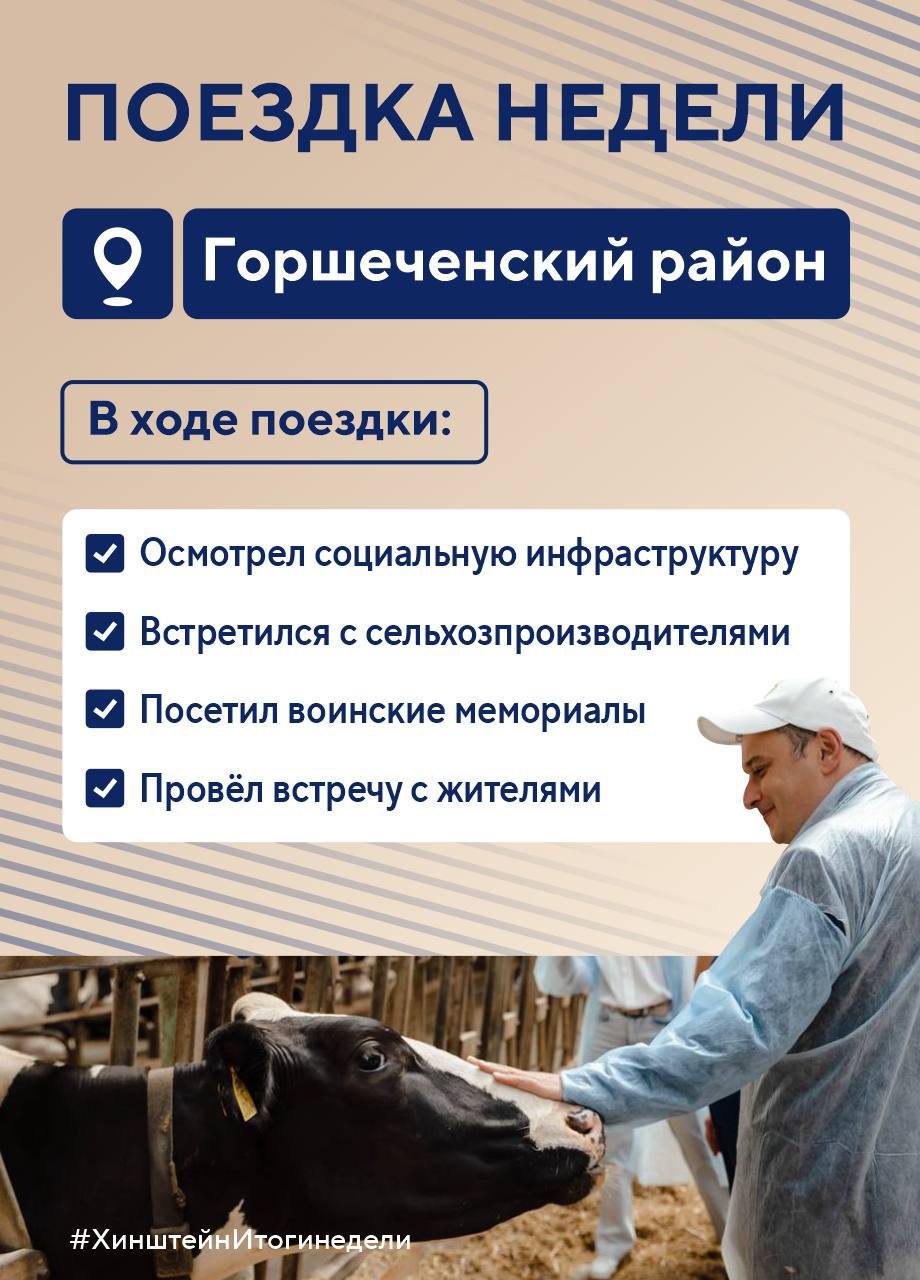 ПОЕЗДКА НЕДЕЛИ

Горшеченский район

В ходе поездки:

Осмотрел социальную инфраструктуру

Встретился с сельхозпроизводителями

Посетил воинские мемориалы

Провёл встречу с жителями

#ХинштейнИтогинедели